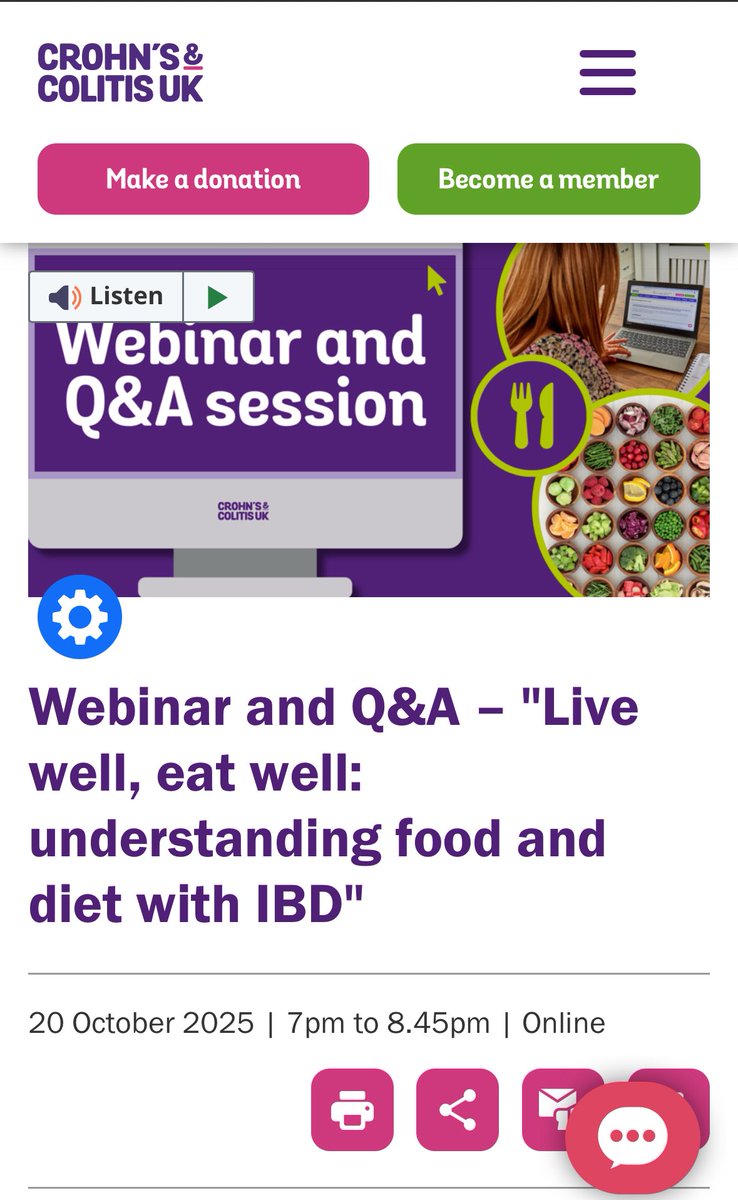 CROHN'S & COLITIS UK

Make a donation

Become a member

Listen

Webinar and Q&A session

CROHN'S & COLITIS UK

Webinar and Q&A – "Live well, eat well: understanding food and diet with IBD"

20 October 2025 | 7pm to 8.45pm | Online